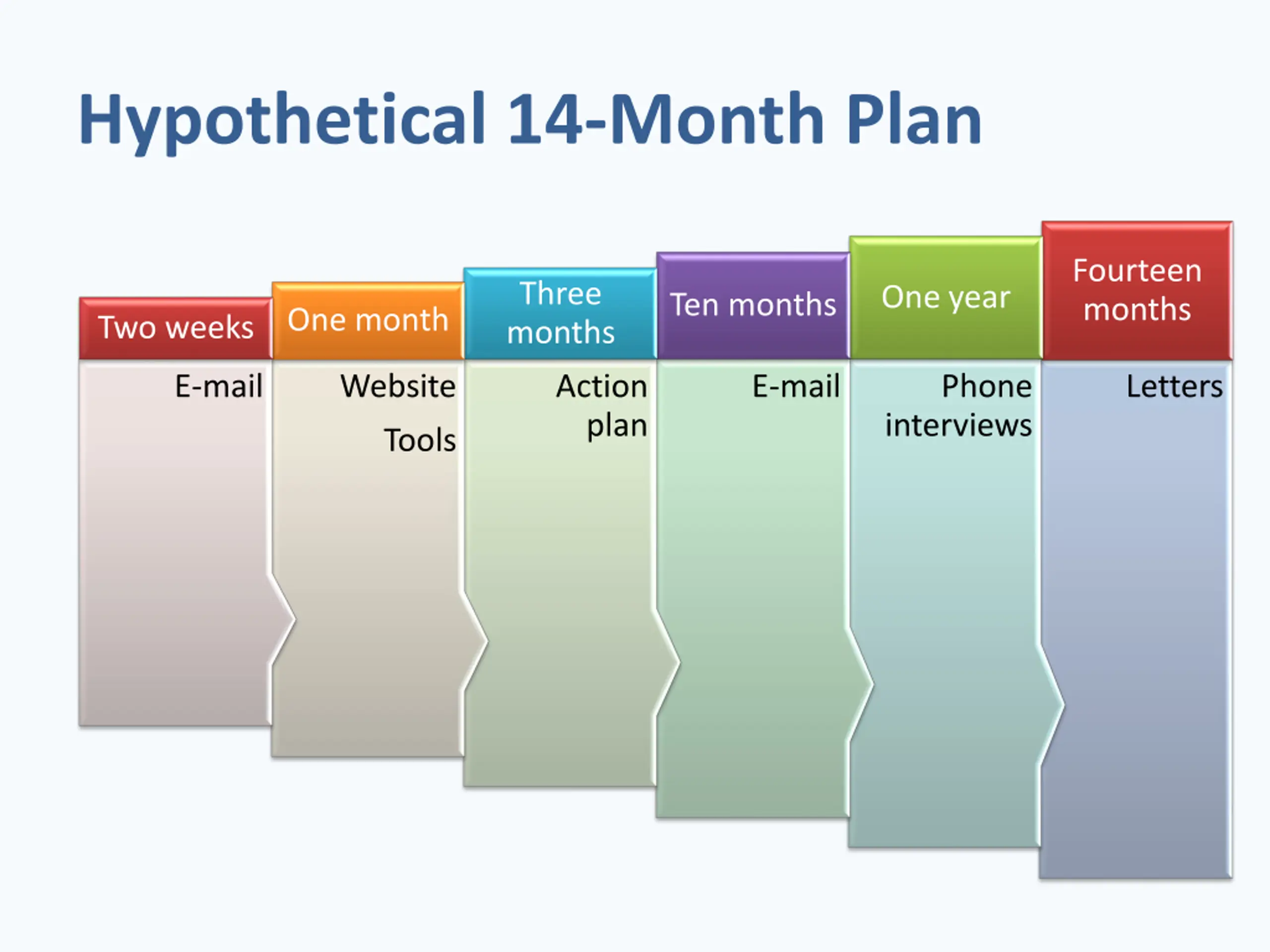 Hypothetical 14-Month Plan

Two weeks

E-mail

One month

Website

Tools

Three months

Action plan

Ten months

E-mail

One year

Phone interviews

Fourteen months

Letters